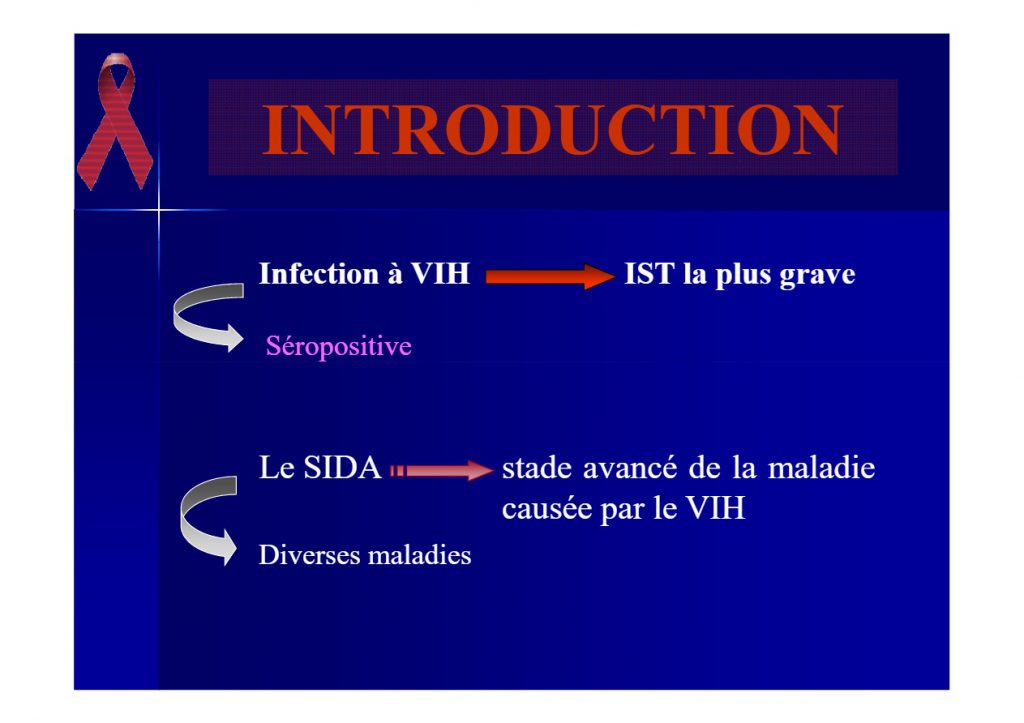 INTRODUCTION

Infection à VIH IST la plus grave

Séropositive

Le SIDA stade avancé de la maladie causée par le VIH

Diverses maladies